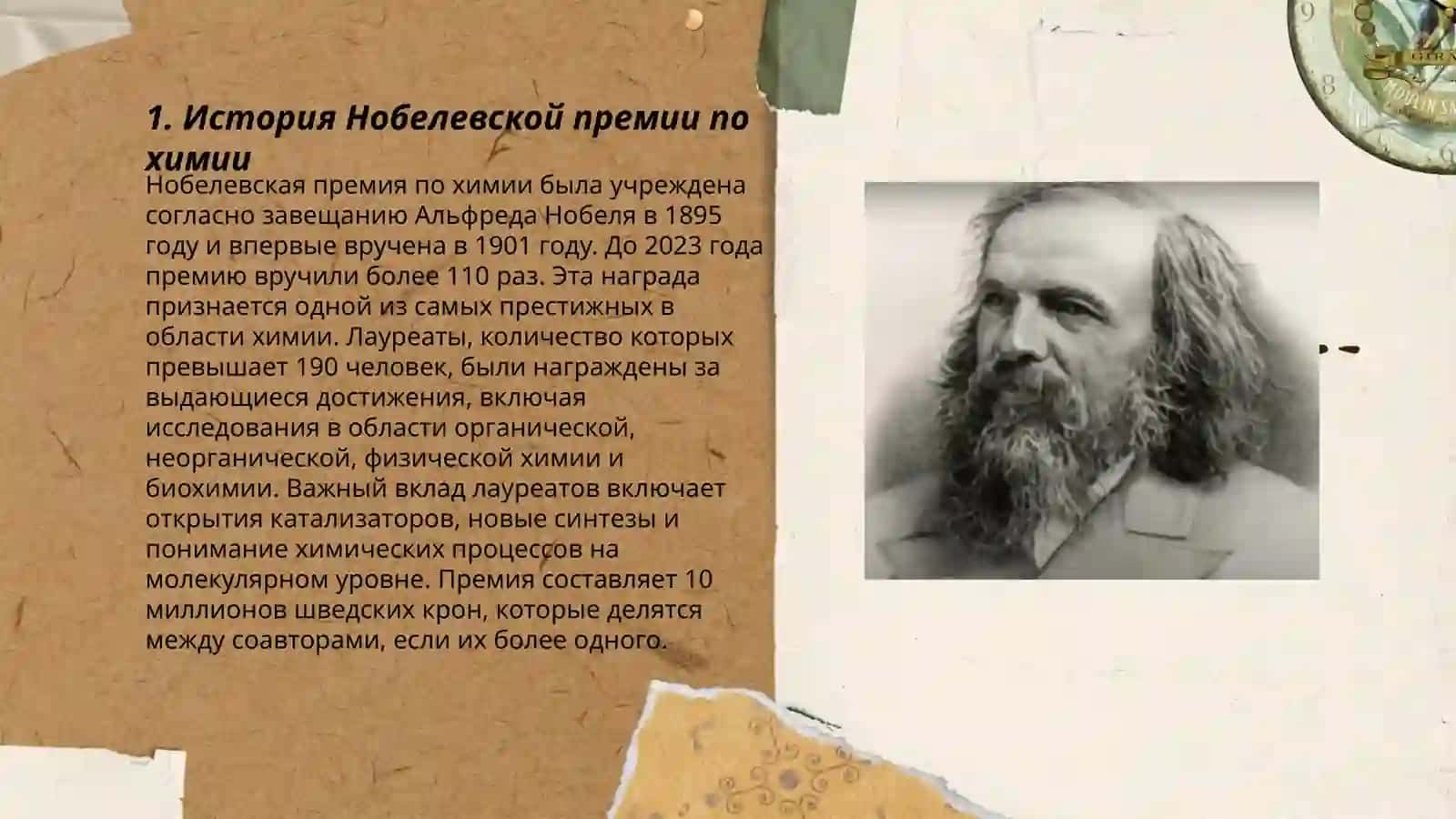 1. История Нобелевской премии по химии

Нобелевская премия по химии была учреждена согласно завещанию Альфреда Нобеля в 1895 году и впервые вручена в 1901 году. До 2023 года премию вручили более 110 раз. Эта награда признается одной из самых престижных в области химии. Лауреаты, количество которых превышает 190 человек, были награждены за выдающиеся достижения, включая исследования в области органической, неорганической, физической химии и биохимии. Важный вклад лауреатов включает открытия катализаторов, новые синтезы и понимание химических процессов на молекулярном уровне. Премия составляет 10 миллионов шведских крон, которые делятся между соавторами, если их более одного.